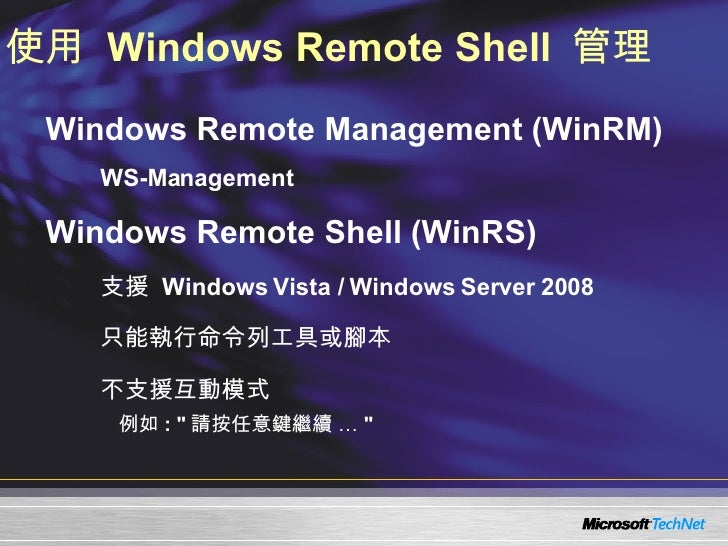 使用 Windows Remote Shell 管理

Windows Remote Management (WinRM)

WS-Management

Windows Remote Shell (WinRS)

支援 Windows Vista / Windows Server 2008

只能執行命令列工具或腳本

不支援互動模式

例如 : " 請按任意鍵繼續 … "

Microsoft TechNet